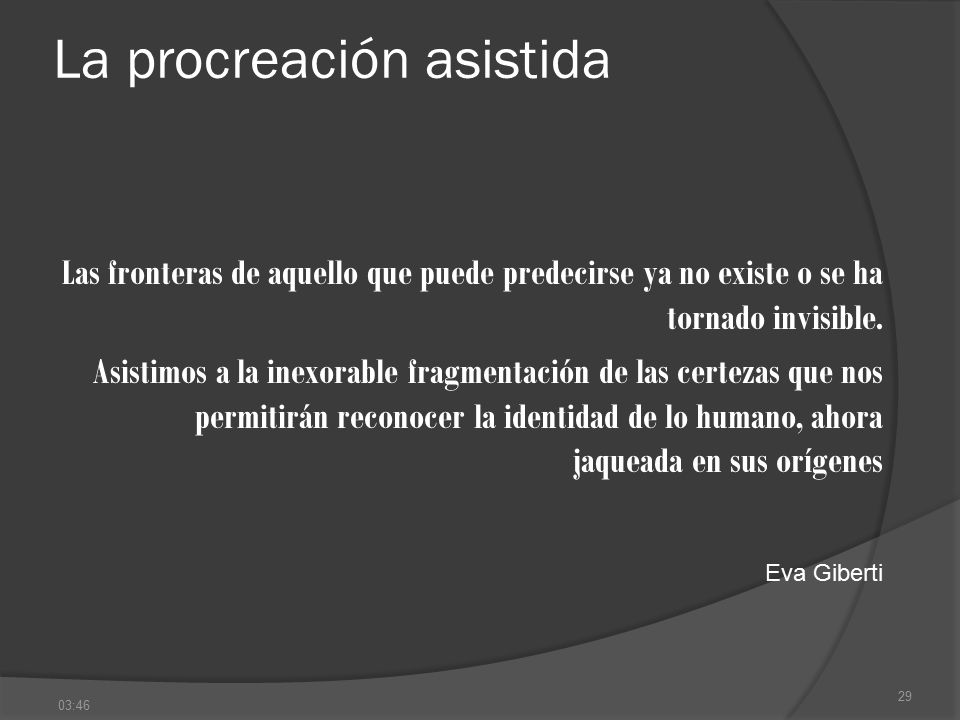 La procreación asistida

Las fronteras de aquello que puede predecirse ya no existe o se ha tornado invisible.

Asistimos a la inexorable fragmentación de las certezas que nos permitirán reconocer la identidad de lo humano, ahora jaqueada en sus orígenes

Eva Giberti

03:46

29